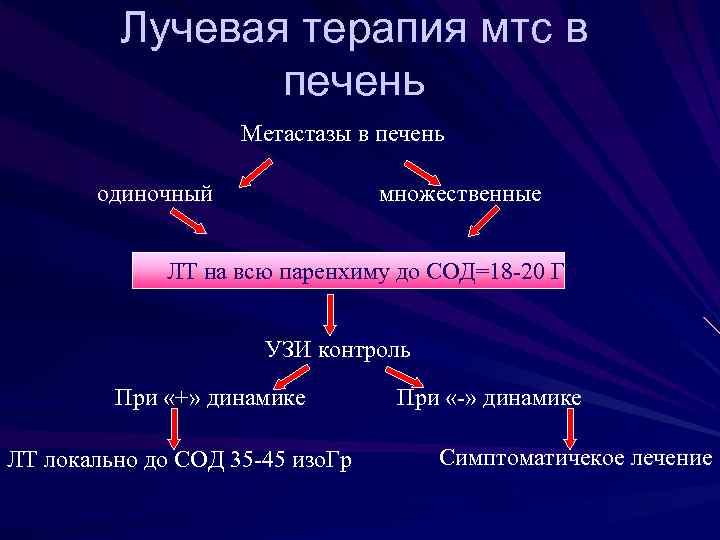 Лучевая терапия мтс в печень

Метастазы в печень

одиночный

множественные

ЛТ на всю паренхиму до СОД=18-20 Г

УЗИ контроль

При «+» динамике

При «-» динамике

ЛТ локально до СОД 35-45 изоГр

Симптоматичекое лечение